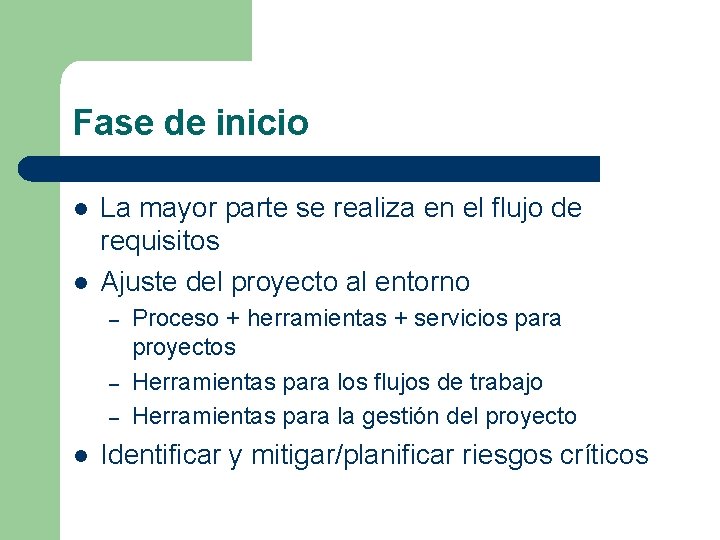 Fase de inicio

- La mayor parte se realiza en el flujo de requisitos
- Ajuste del proyecto al entorno
  – Proceso + herramientas + servicios para proyectos
  – Herramientas para los flujos de trabajo
  – Herramientas para la gestión del proyecto
- Identificar y mitigar/planificar riesgos críticos